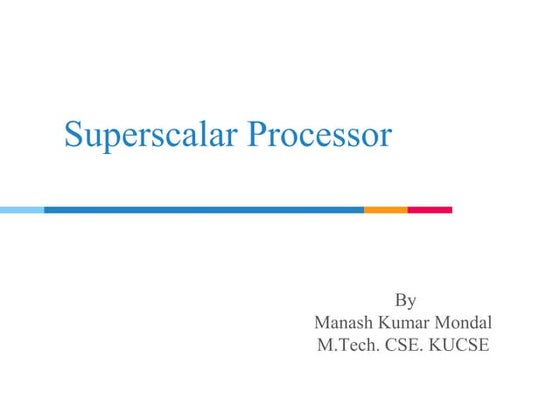 Superscalar Processor

By
Manash Kumar Mondal
M.Tech. CSE. KUCSE